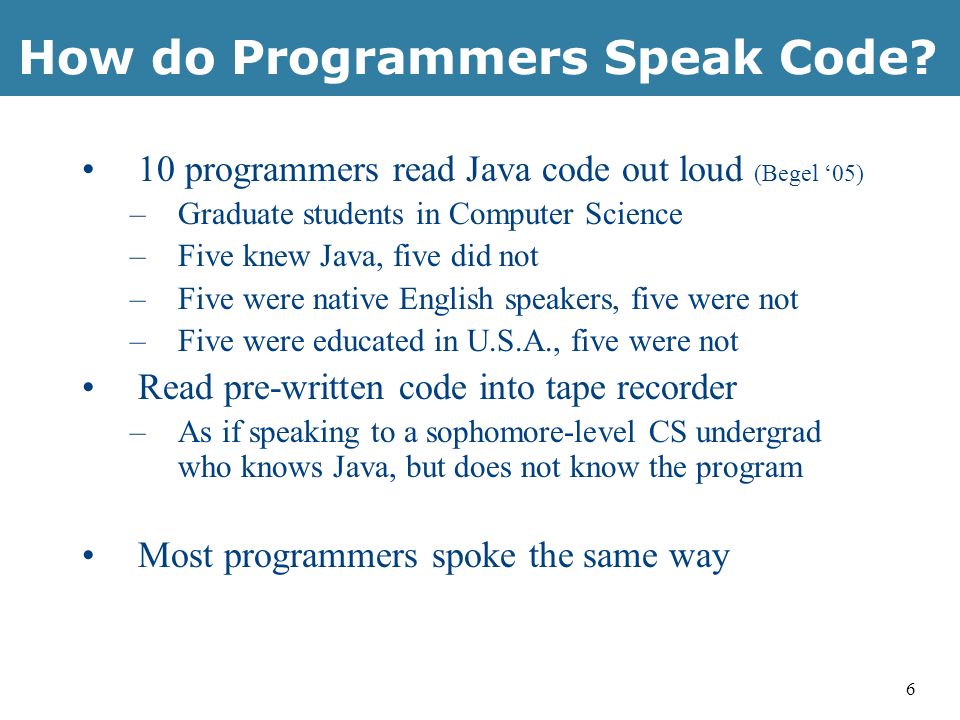 How do Programmers Speak Code?

• 10 programmers read Java code out loud (Begel ‘05)
– Graduate students in Computer Science
– Five knew Java, five did not
– Five were native English speakers, five were not
– Five were educated in U.S.A., five were not

• Read pre-written code into tape recorder
– As if speaking to a sophomore-level CS undergrad who knows Java, but does not know the program

• Most programmers spoke the same way

6